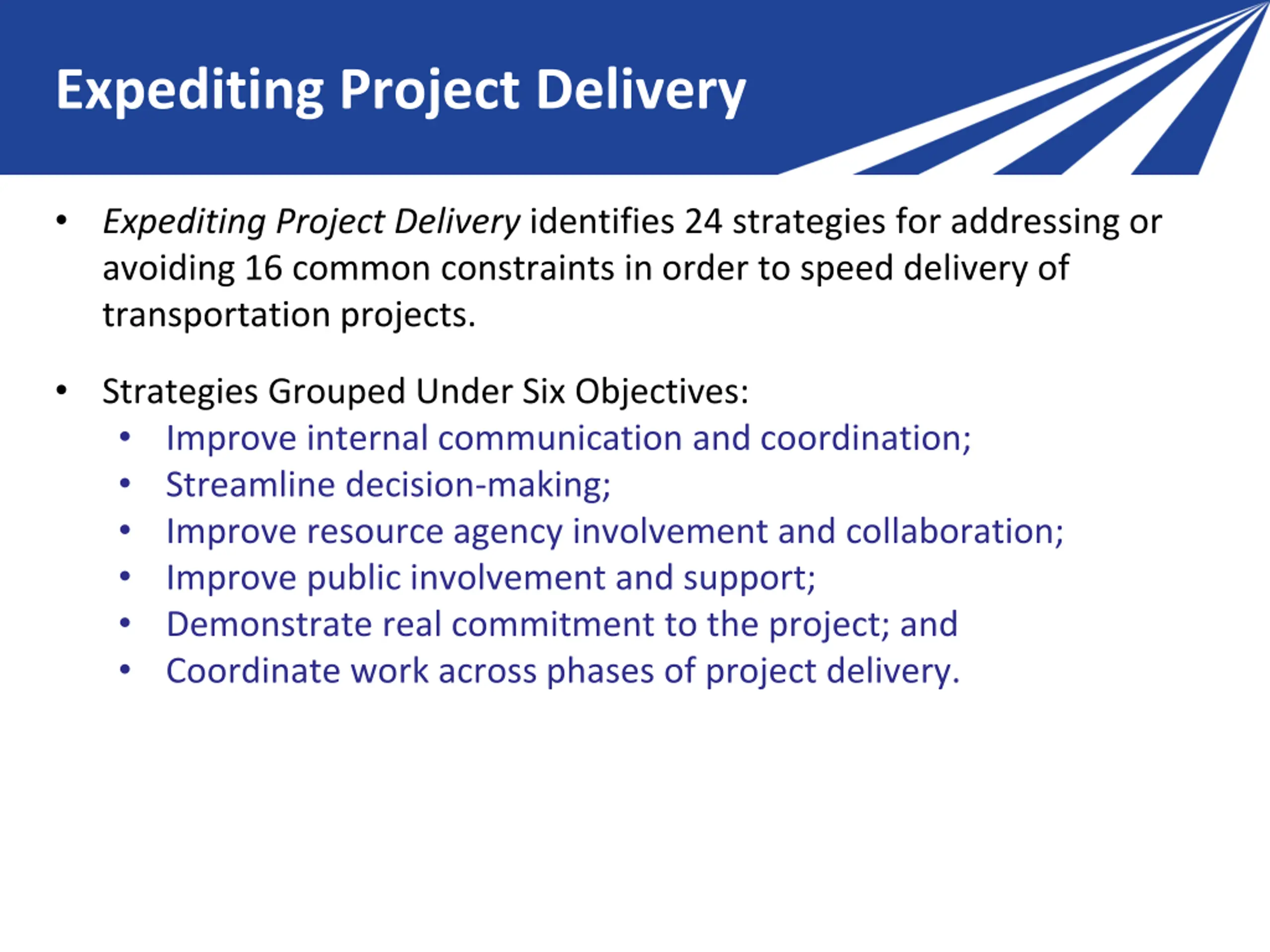 Expediting Project Delivery

• Expediting Project Delivery identifies 24 strategies for addressing or avoiding 16 common constraints in order to speed delivery of transportation projects.

• Strategies Grouped Under Six Objectives:
  • Improve internal communication and coordination;
  • Streamline decision-making;
  • Improve resource agency involvement and collaboration;
  • Improve public involvement and support;
  • Demonstrate real commitment to the project; and
  • Coordinate work across phases of project delivery.